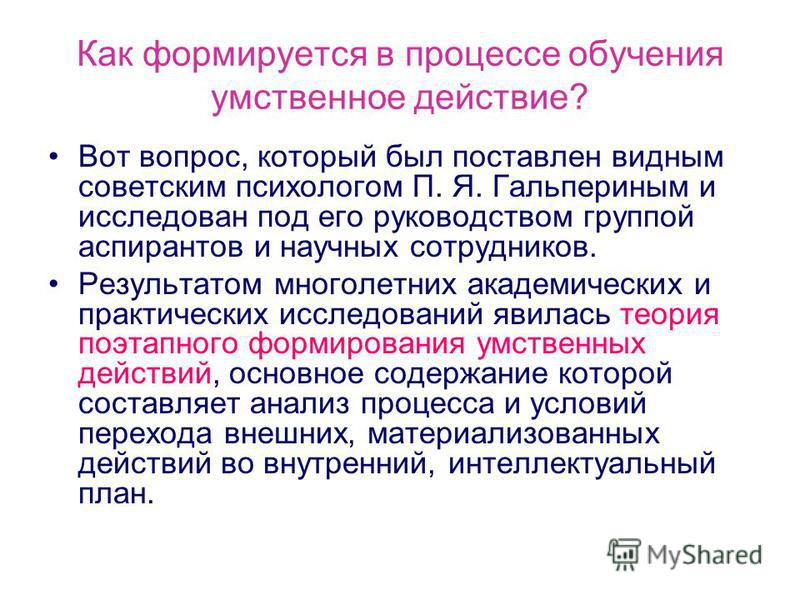 Как формируется в процессе обучения умственное действие?

• Вот вопрос, который был поставлен видным советским психологом П. Я. Гальпериным и исследован под его руководством группой аспирантов и научных сотрудников.

• Результатом многолетних академических и практических исследований явилась теория поэтапного формирования умственных действий, основное содержание которой составляет анализ процесса и условий перехода внешних, материализованных действий во внутренний, интеллектуальный план.

MyShared